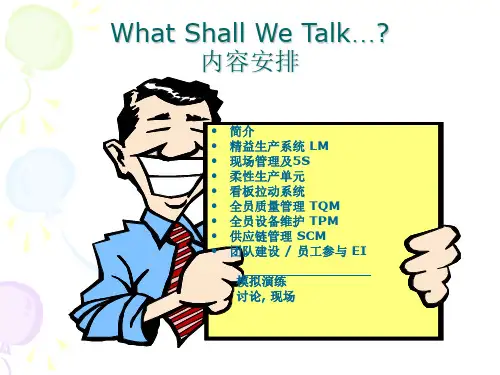 What Shall We Talk…?
内容安排

• 简介
• 精益生产系统 LM
• 现场管理及5S
• 柔性生产单元
• 看板拉动系统
• 全员质量管理 TQM
• 全员设备维护 TPM
• 供应链管理 SCM
• 团队建设 / 员工参与 EI

模拟演练
讨论, 现场